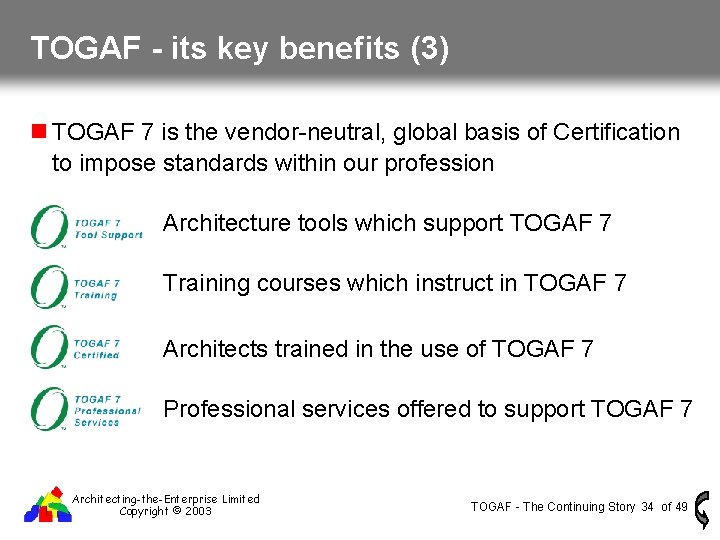 TOGAF - its key benefits (3)

TOGAF 7 is the vendor-neutral, global basis of Certification to impose standards within our profession

TOGAF 7 Tool Support

Architecture tools which support TOGAF 7

TOGAF 7 Training

Training courses which instruct in TOGAF 7

TOGAF 7 Certified

Architects trained in the use of TOGAF 7

TOGAF 7 Professional Services

Professional services offered to support TOGAF 7

Architecting-the-Enterprise Limited
Copyright © 2003

TOGAF - The Continuing Story 34 of 49